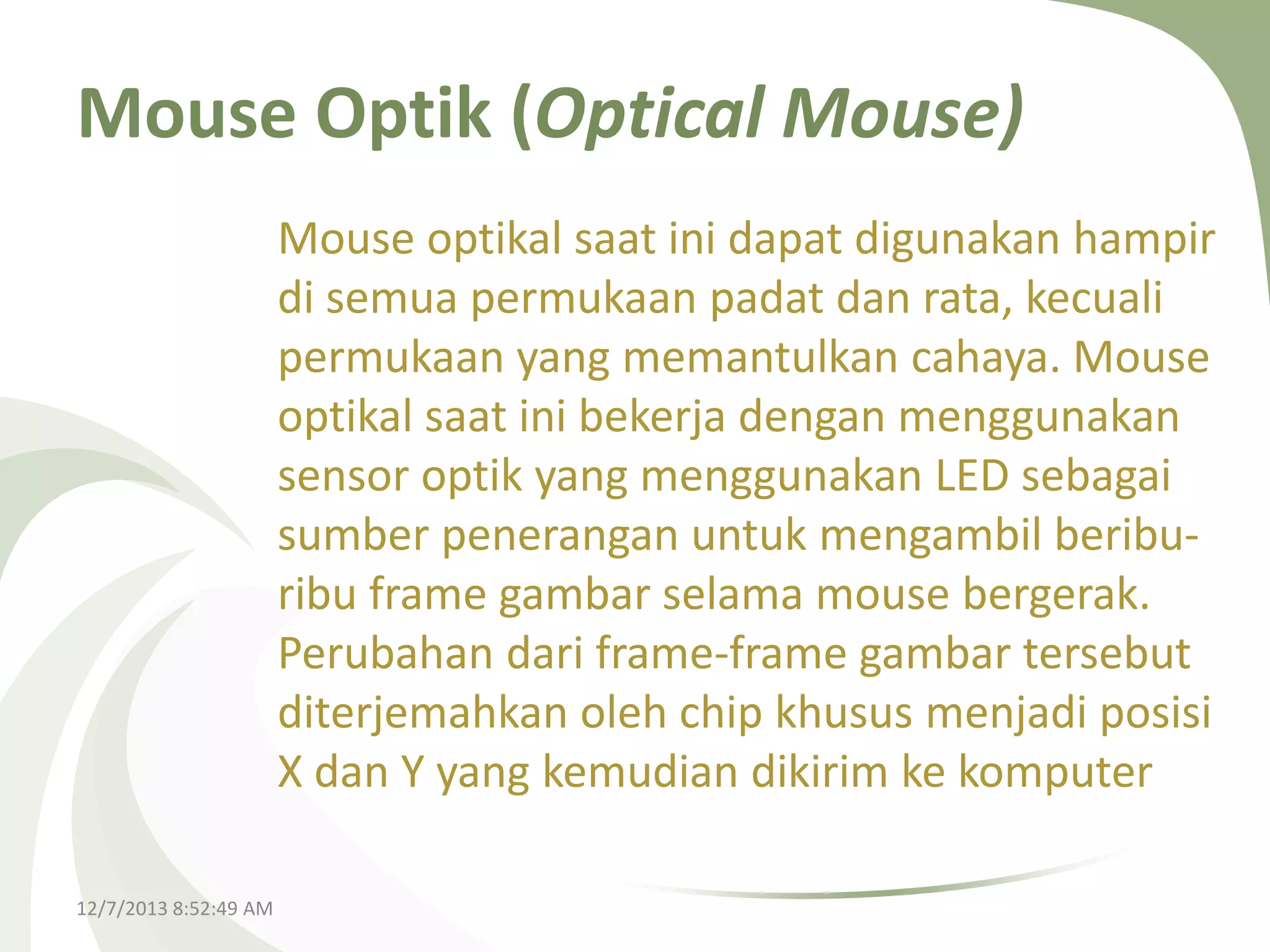 Mouse Optik (Optical Mouse)

Mouse optikal saat ini dapat digunakan hampir di semua permukaan padat dan rata, kecuali permukaan yang memantulkan cahaya. Mouse optikal saat ini bekerja dengan menggunakan sensor optik yang menggunakan LED sebagai sumber penerangan untuk mengambil beribu-ribu frame gambar selama mouse bergerak. Perubahan dari frame-frame gambar tersebut diterjemahkan oleh chip khusus menjadi posisi X dan Y yang kemudian dikirim ke komputer

12/7/2013 8:52:49 AM